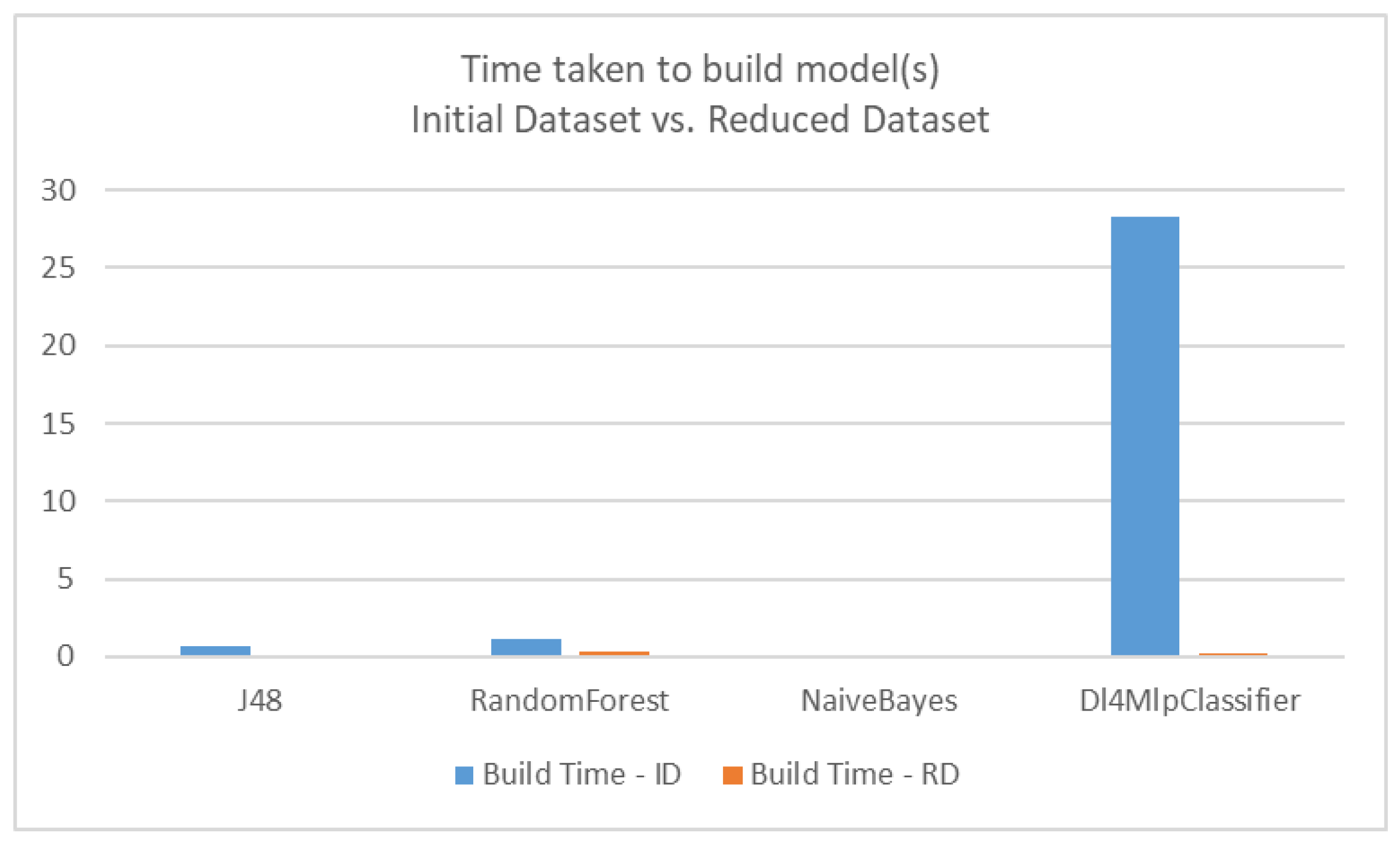 Time taken to build model(s)
Initial Dataset vs. Reduced Dataset

30
25
20
15
10
5
0

J48
RandomForest
NaiveBayes
Dl4MlpClassifier

Build Time - ID
Build Time - RD